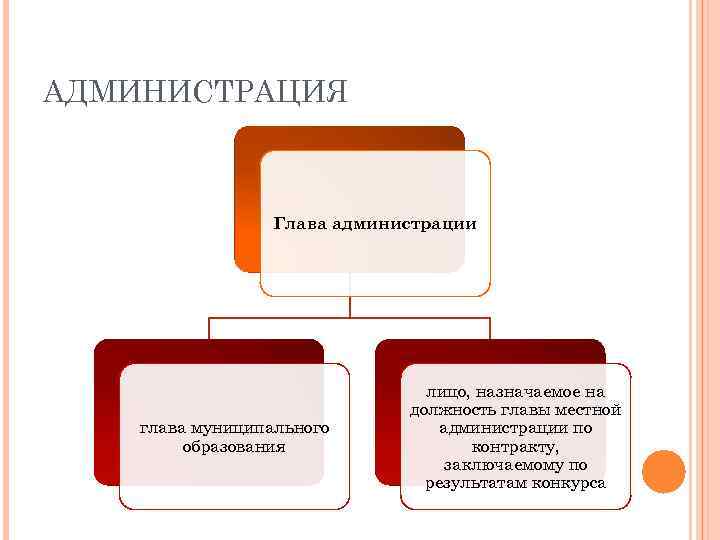 АДМИНИСТРАЦИЯ

Глава администрации

глава муниципального образования

лицо, назначаемое на должность главы местной администрации по контракту, заключаемому по результатам конкурса